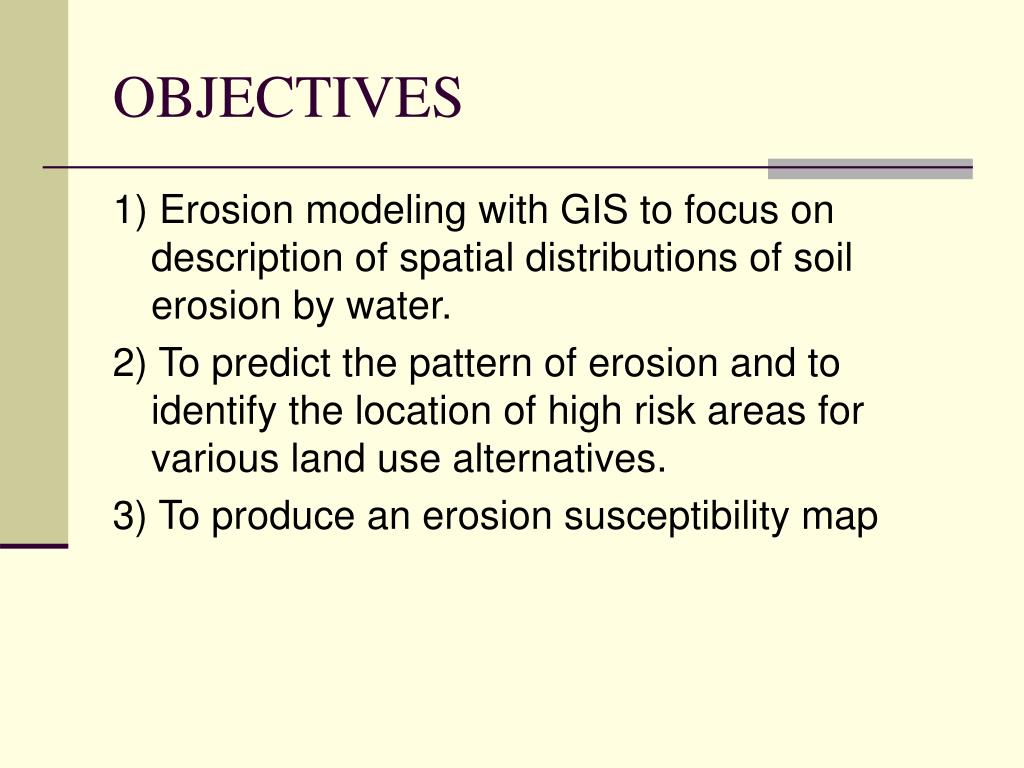 OBJECTIVES

1) Erosion modeling with GIS to focus on description of spatial distributions of soil erosion by water.

2) To predict the pattern of erosion and to identify the location of high risk areas for various land use alternatives.

3) To produce an erosion susceptibility map